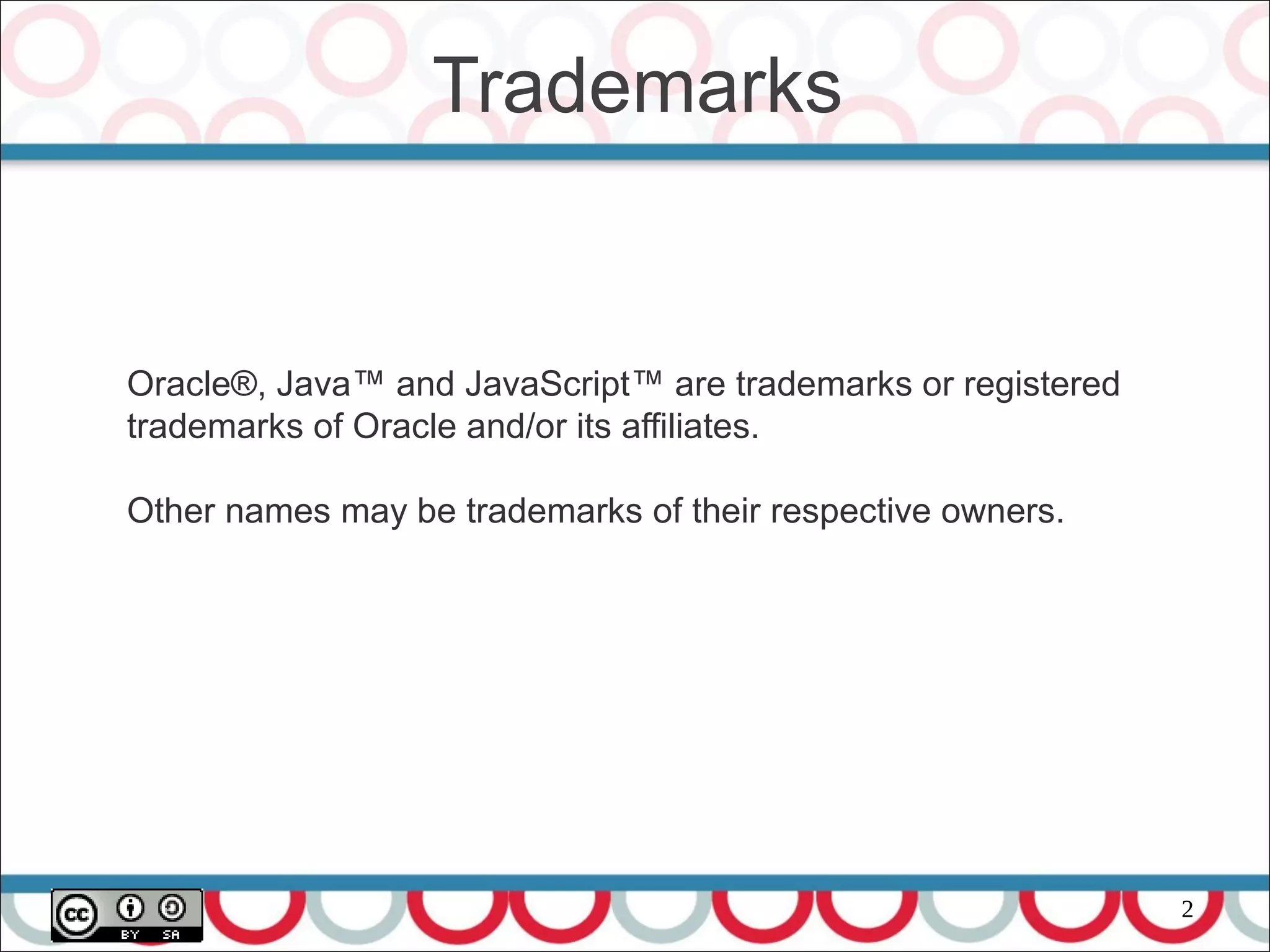 Trademarks

Oracle®, Java™ and JavaScript™ are trademarks or registered trademarks of Oracle and/or its affiliates.

Other names may be trademarks of their respective owners.

cc BY SA

2